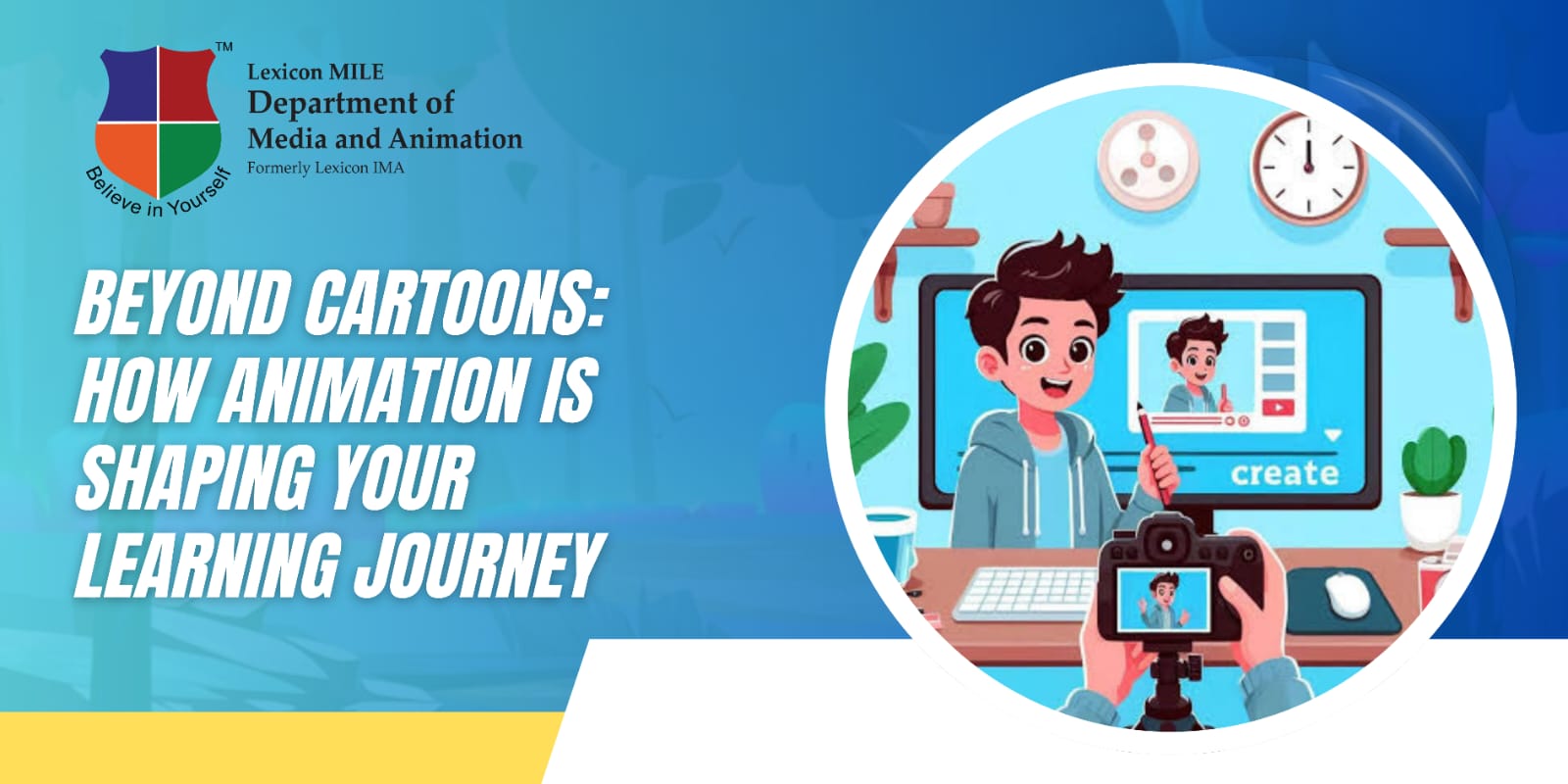 TM
Believe in Yourself
Lexicon MILE
Department of
Media and Animation
Formerly Lexicon IMA

BEYOND CARTOONS: HOW ANIMATION IS SHAPING YOUR LEARNING JOURNEY

create